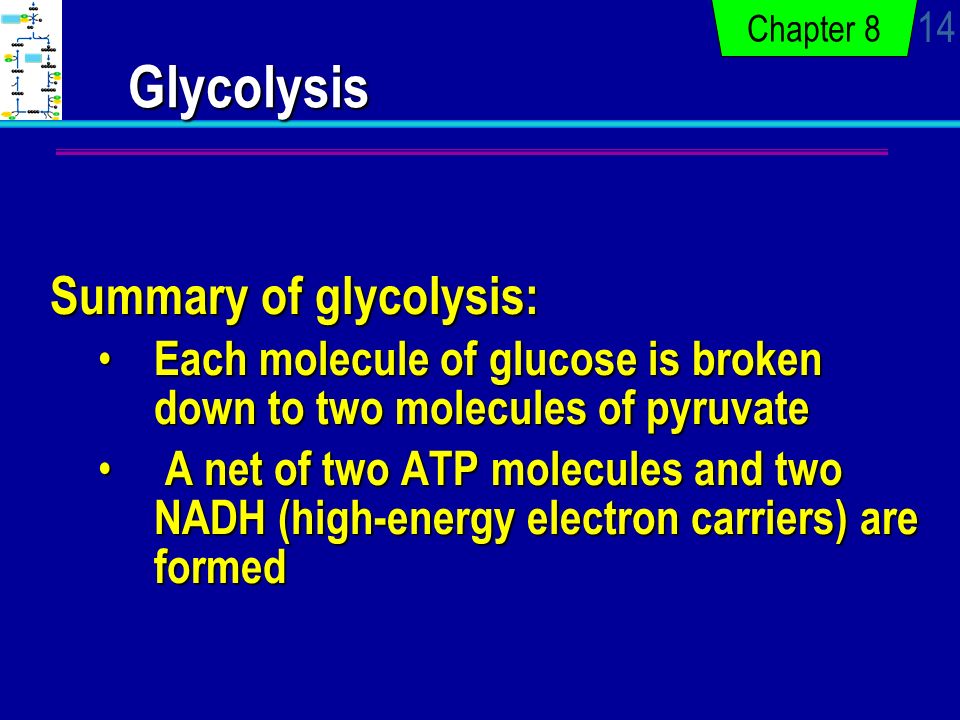 Chapter 8

14

Glycolysis

Summary of glycolysis:

• Each molecule of glucose is broken down to two molecules of pyruvate

• A net of two ATP molecules and two NADH (high-energy electron carriers) are formed